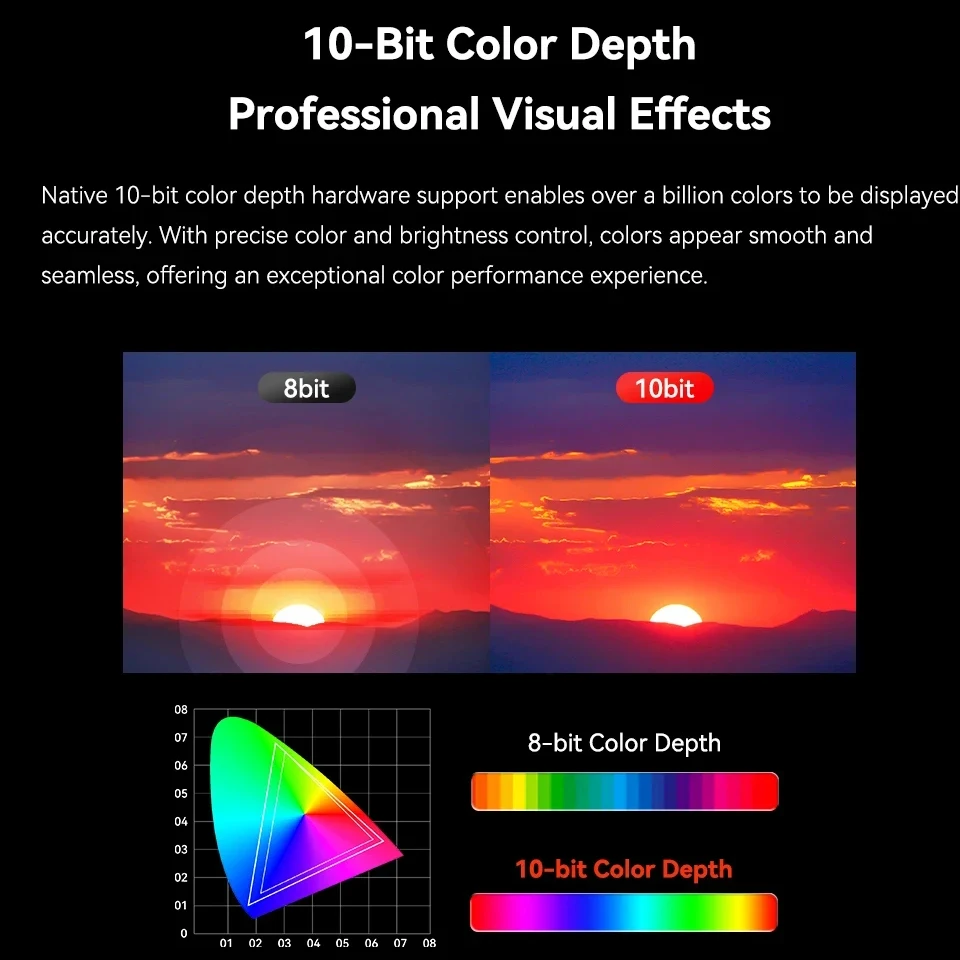 10-Bit Color Depth
Professional Visual Effects

Native 10-bit color depth hardware support enables over a billion colors to be displayed accurately. With precise color and brightness control, colors appear smooth and seamless, offering an exceptional color performance experience.

8bit

10bit

08
07
06
05
04
03
02
01
0
01 02 03 04 05 06 07 08

8-bit Color Depth

10-bit Color Depth